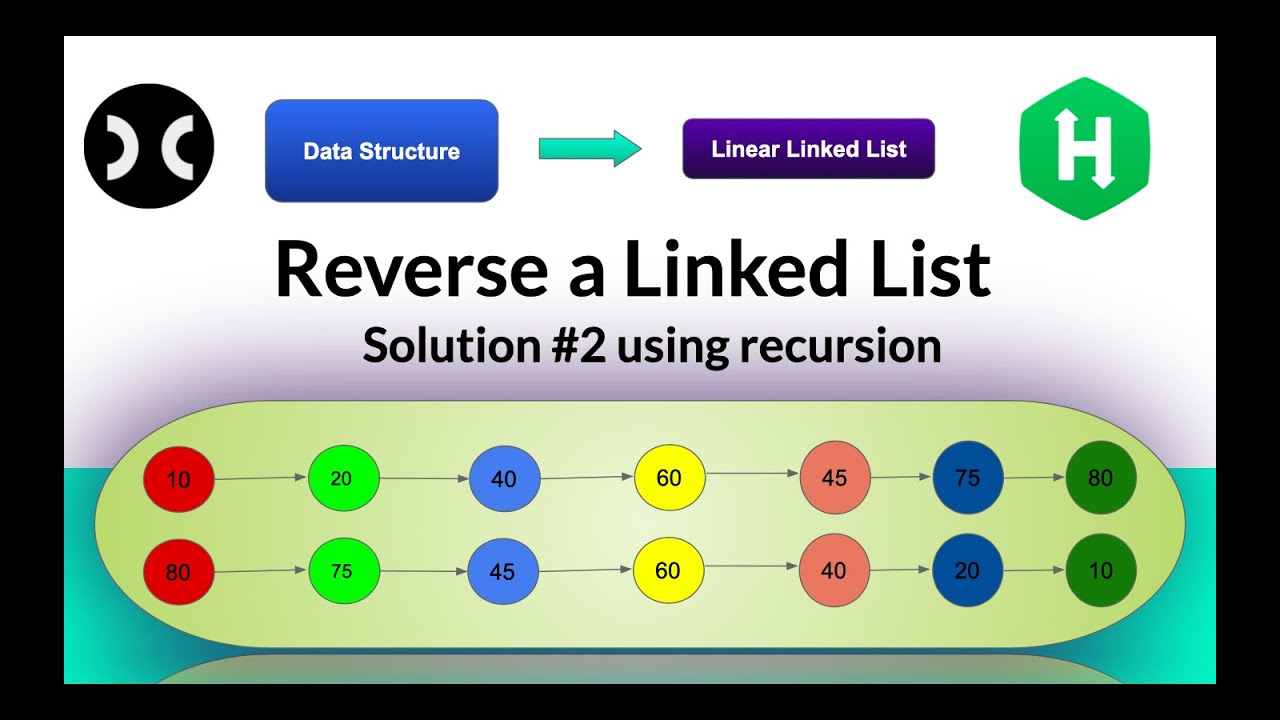 Data Structure

Linear Linked List

H

Reverse a Linked List

Solution #2 using recursion

10 20 40 60 45 75 80

80 75 45 60 40 20 10